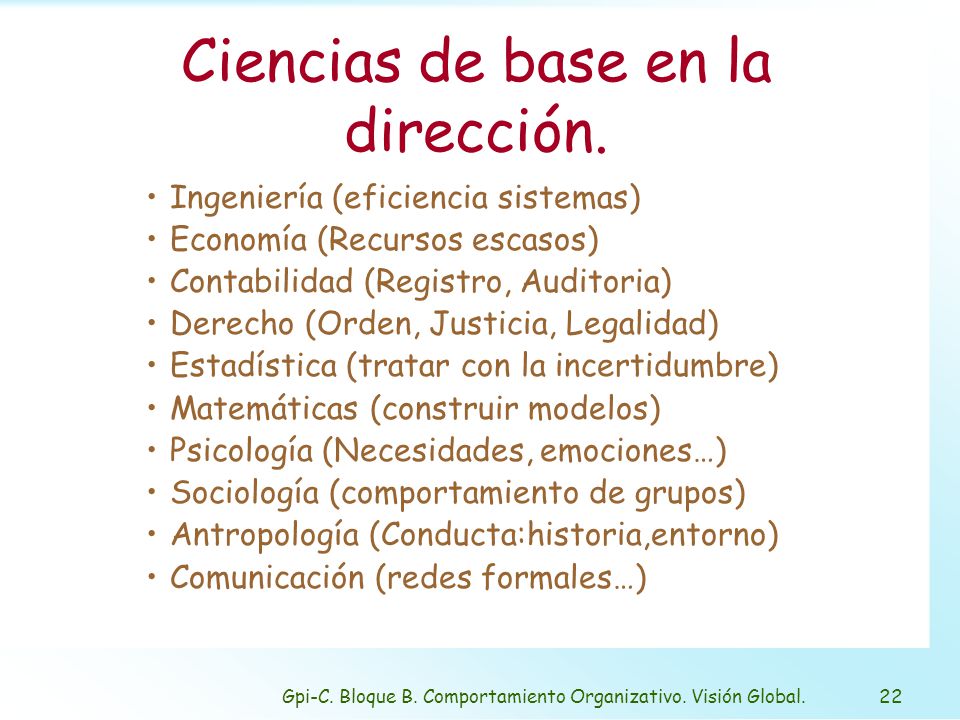 Ciencias de base en la dirección.

• Ingeniería (eficiencia sistemas)
• Economía (Recursos escasos)
• Contabilidad (Registro, Auditoria)
• Derecho (Orden, Justicia, Legalidad)
• Estadística (tratar con la incertidumbre)
• Matemáticas (construir modelos)
• Psicología (Necesidades, emociones…)
• Sociología (comportamiento de grupos)
• Antropología (Conducta:historia,entorno)
• Comunicación (redes formales…)

Gpi-C. Bloque B. Comportamiento Organizativo. Visión Global. 22